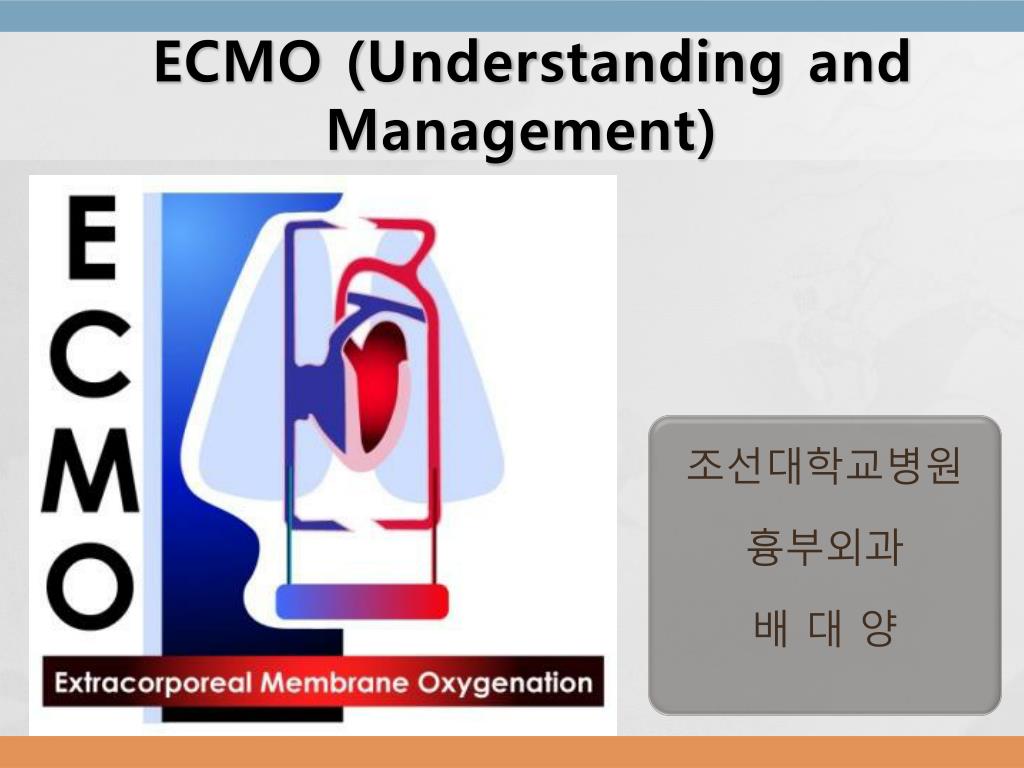 ECMO (Understanding and Management)

E
C
M
O

Extracorporeal Membrane Oxygenation

조선대학교병원

흉부외과

배 대 양